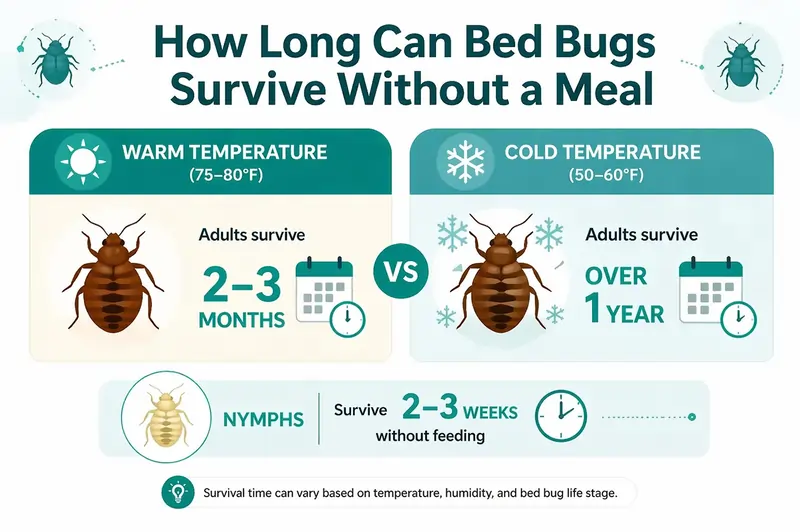 How Long Can Bed Bugs Survive Without a Meal

WARM TEMPERATURE
(75–80°F)

Adults survive
2–3
MONTHS

VS

COLD TEMPERATURE
(50–60°F)

Adults survive
OVER
1 YEAR

NYMPHS
Survive 2–3 WEEKS
without feeding

Survival time can vary based on temperature, humidity, and bed bug life stage.